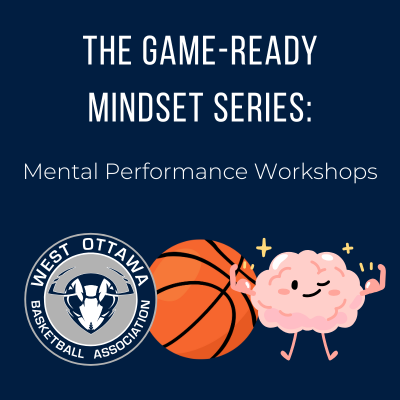 THE GAME-READY MINDSET SERIES:

Mental Performance Workshops

WEST OTTAWA
BASKETBALL ASSOCIATION